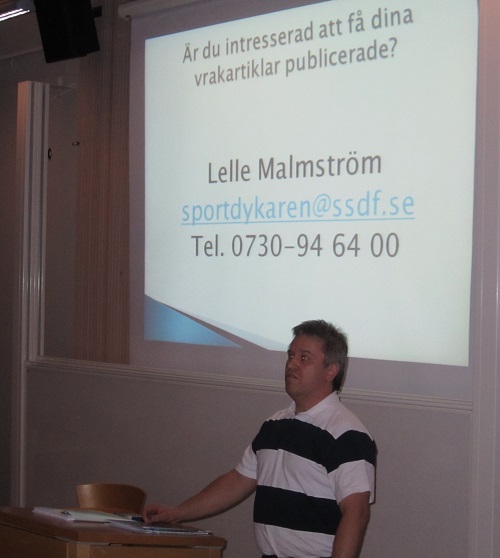 Är du intresserad att få dina vrakartiklar publicerade?

Lelle Malmström
sportdykaren@ssdf.se
Tel. 0730-94 64 00